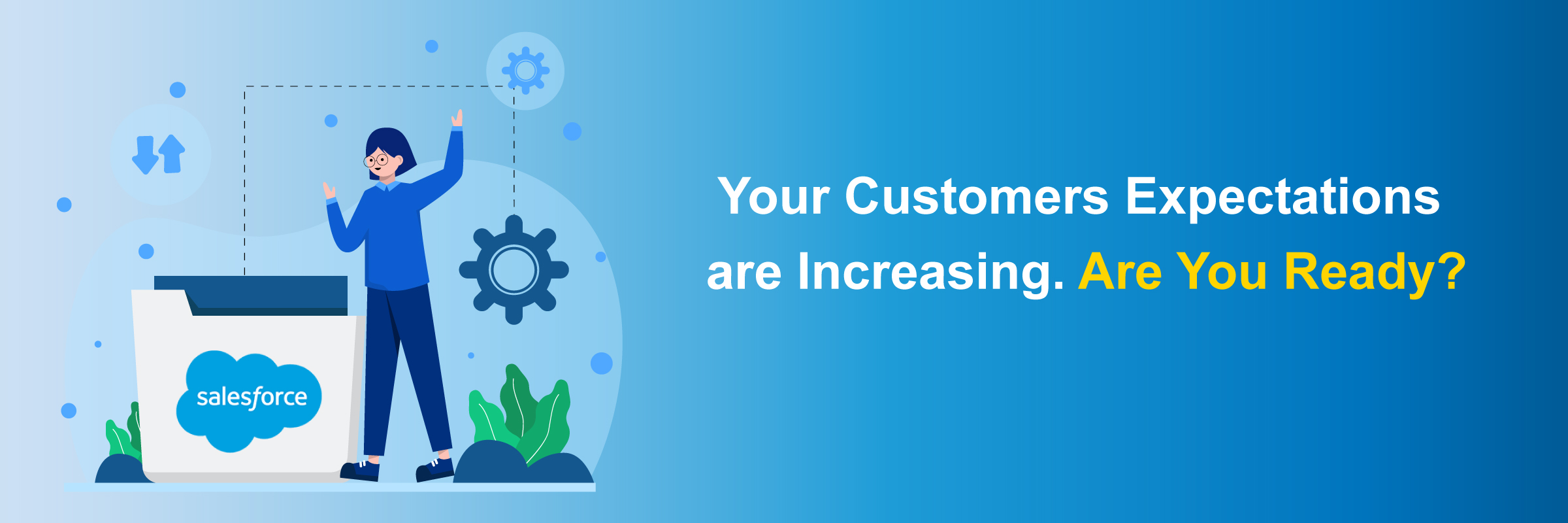 salesforce

Your Customers Expectations are Increasing. Are You Ready?